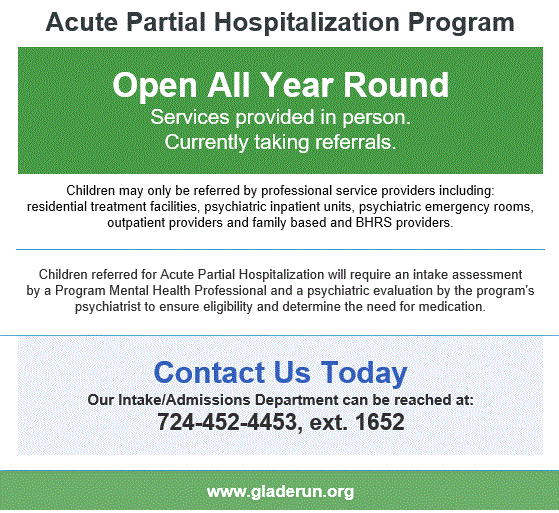 Acute Partial Hospitalization Program

Open All Year Round
Services provided in person.
Currently taking referrals.

Children may only be referred by professional service providers including: residential treatment facilities, psychiatric inpatient units, psychiatric emergency rooms, outpatient providers and family based and BHRS providers.

Children referred for Acute Partial Hospitalization will require an intake assessment by a Program Mental Health Professional and a psychiatric evaluation by the program's psychiatrist to ensure eligibility and determine the need for medication.

Contact Us Today
Our Intake/Admissions Department can be reached at:
724-452-4453, ext. 1652

www.gladerun.org